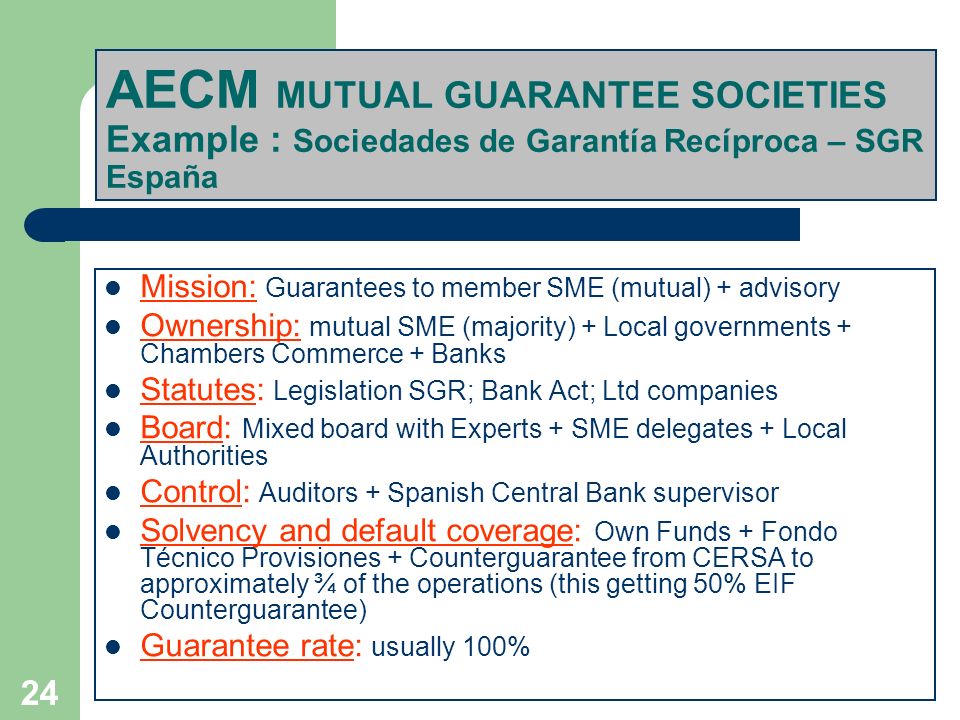 AECM MUTUAL GUARANTEE SOCIETIES
Example : Sociedades de Garantía Recíproca – SGR España

- Mission: Guarantees to member SME (mutual) + advisory
- Ownership: mutual SME (majority) + Local governments + Chambers Commerce + Banks
- Statutes: Legislation SGR; Bank Act; Ltd companies
- Board: Mixed board with Experts + SME delegates + Local Authorities
- Control: Auditors + Spanish Central Bank supervisor
- Solvency and default coverage: Own Funds + Fondo Técnico Provisiones + Counterguarantee from CERSA to approximately ¾ of the operations (this getting 50% EIF Counterguarantee)
- Guarantee rate: usually 100%

24